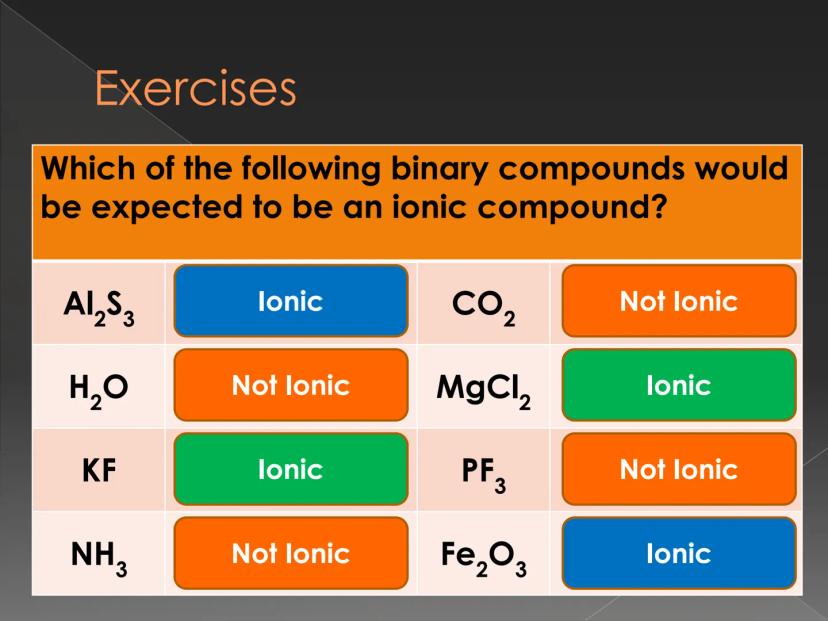 Exercises

Which of the following binary compounds would be expected to be an ionic compound?

| $Al_2S_3$ | Ionic | $CO_2$ | Not Ionic |
|---|---|---|---|
| $H_2O$ | Not Ionic | $MgCl_2$ | Ionic |
| $KF$ | Ionic | $PF_3$ | Not Ionic |
| $NH_3$ | Not Ionic | $Fe_2O_3$ | Ionic |